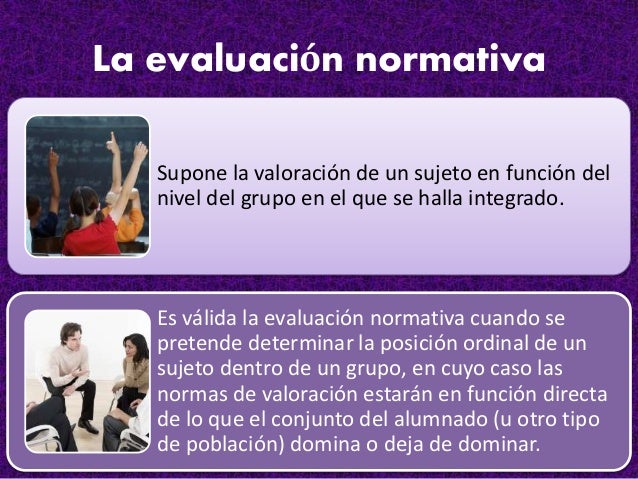 La evaluación normativa

Supone la valoración de un sujeto en función del nivel del grupo en el que se halla integrado.

Es válida la evaluación normativa cuando se pretende determinar la posición ordinal de un sujeto dentro de un grupo, en cuyo caso las normas de valoración estarán en función directa de lo que el conjunto del alumnado (u otro tipo de población) domina o deja de dominar.